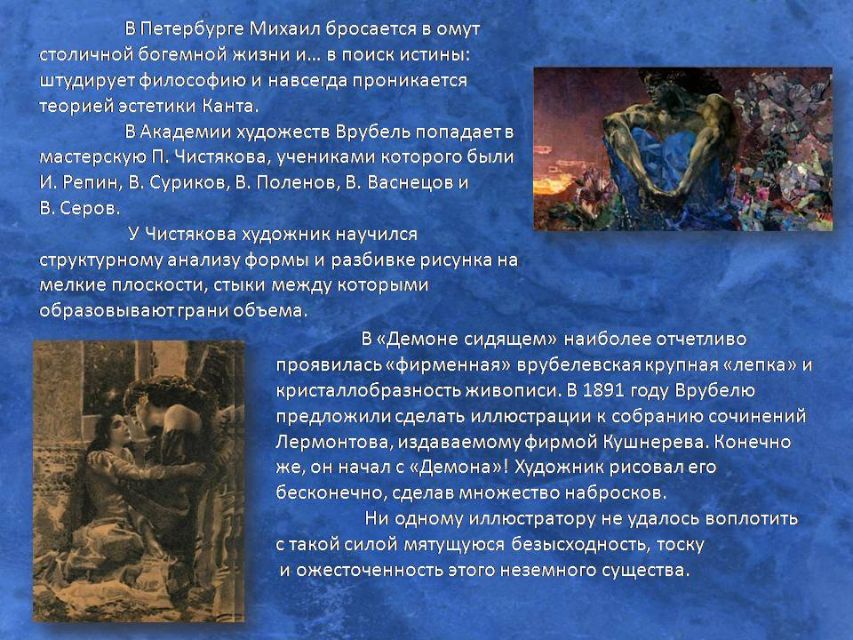 В Петербурге Михаил бросается в омут столичной богемной жизни и... в поиск истины: штудирует философию и навсегда проникается теорией эстетики Канта.

В Академии художеств Врубель попадает в мастерскую П. Чистякова, учениками которого были И. Репин, В. Суриков, В. Поленов, В. Васнецов и В. Серов.

У Чистякова художник научился структурному анализу формы и разбивке рисунка на мелкие плоскости, стыки между которыми образовывают грани объема.

В «Демоне сидящем» наиболее отчетливо проявилась «фирменная» врубелевская крупная «лепка» и кристаллобразность живописи. В 1891 году Врубелю предложили сделать иллюстрации к собранию сочинений Лермонтова, издаваемому фирмой Кушнерева. Конечно же, он начал с «Демона»! Художник рисовал его бесконечно, сделав множество набросков.

Ни одному иллюстратору не удалось воплотить с такой силой мятущуюся безысходность, тоску и ожесточенность этого неземного существа.